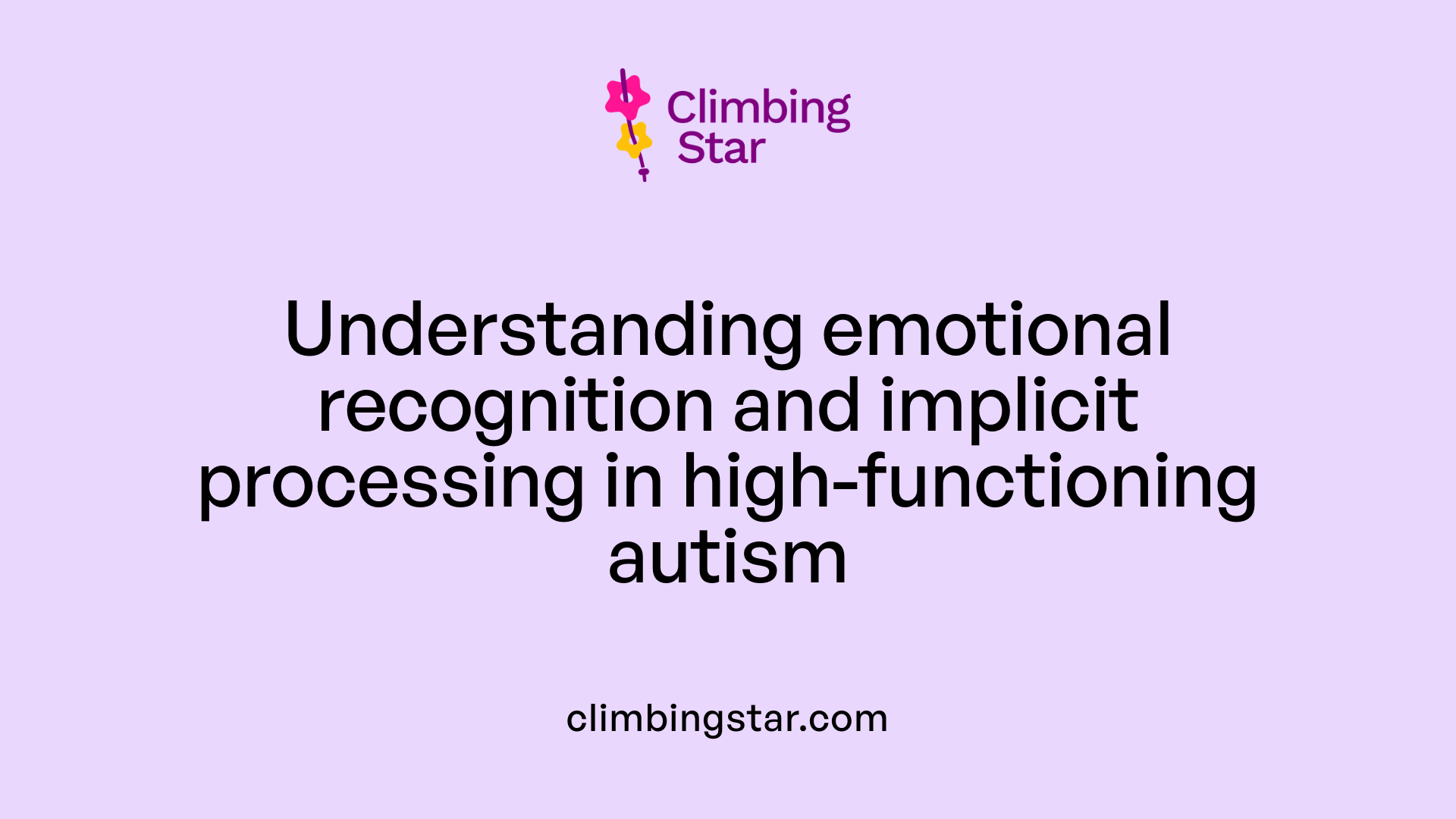 Climbing Star

Understanding emotional recognition and implicit processing in high-functioning autism

climbingstar.com